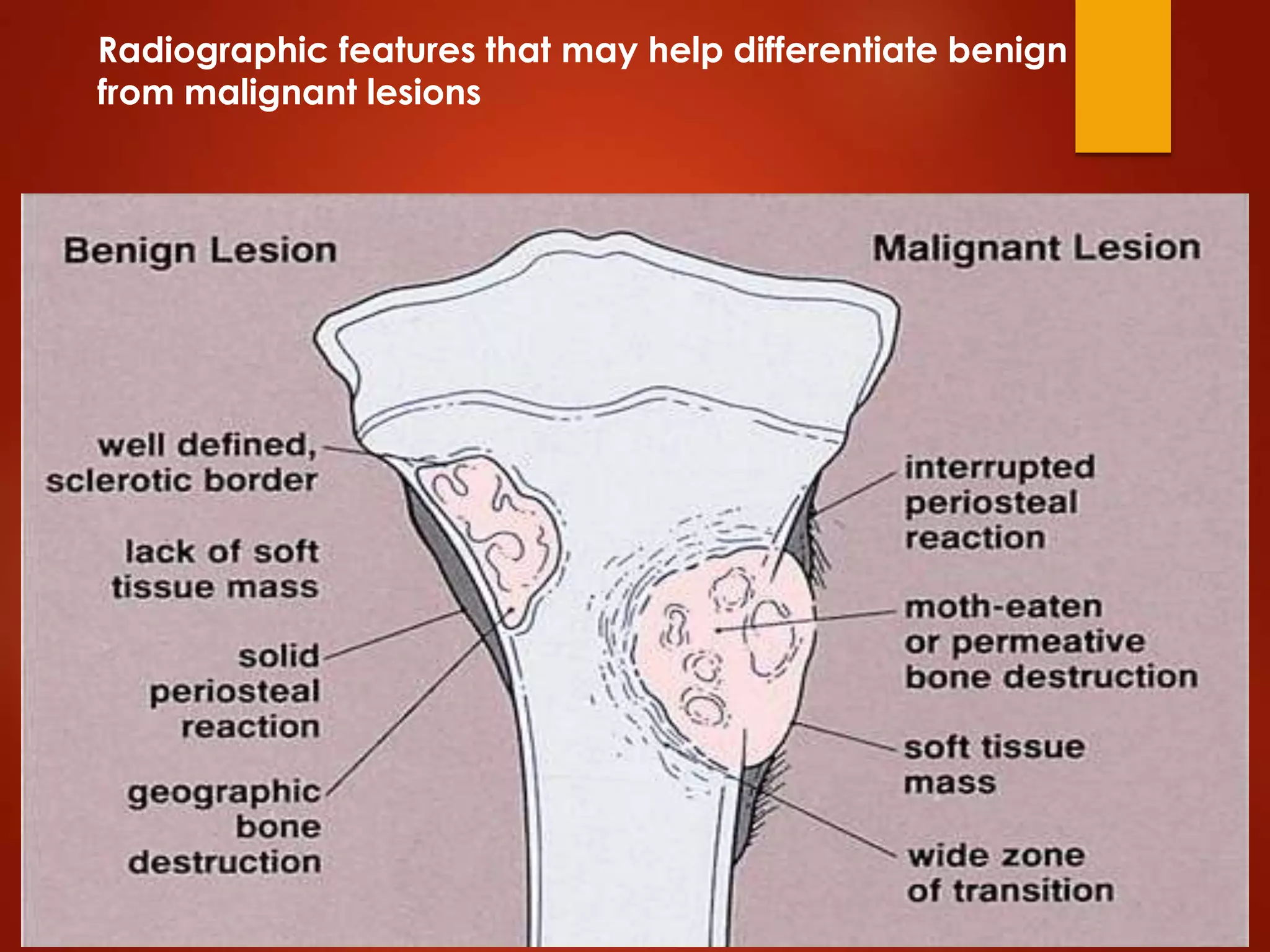 Radiographic features that may help differentiate benign from malignant lesions

Benign Lesion

Malignant Lesion

well defined, sclerotic border

lack of soft tissue mass

solid periosteal reaction

geographic bone destruction

interrupted periosteal reaction

moth-eaten or permeative bone destruction

soft tissue mass

wide zone of transition